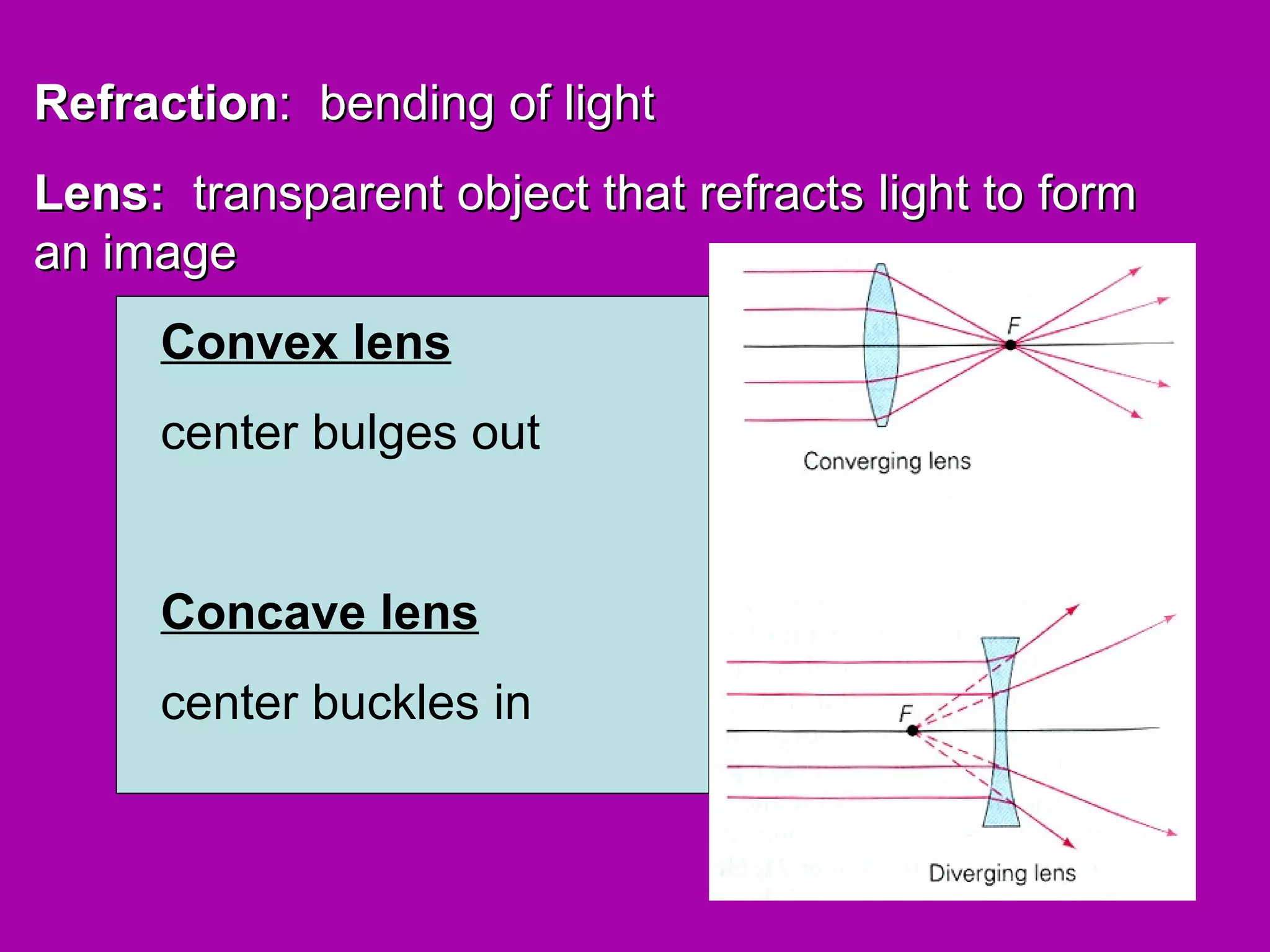 Refraction: bending of light

Lens: transparent object that refracts light to form an image

Convex lens

center bulges out

Concave lens

center buckles in

F

Converging lens

F

Diverging lens